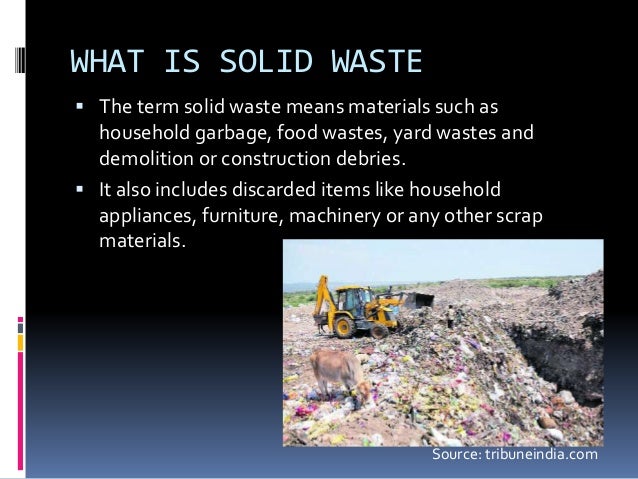 WHAT IS SOLID WASTE

▪ The term solid waste means materials such as household garbage, food wastes, yard wastes and demolition or construction debries.

▪ It also includes discarded items like household appliances, furniture, machinery or any other scrap materials.

Source: tribuneindia.com